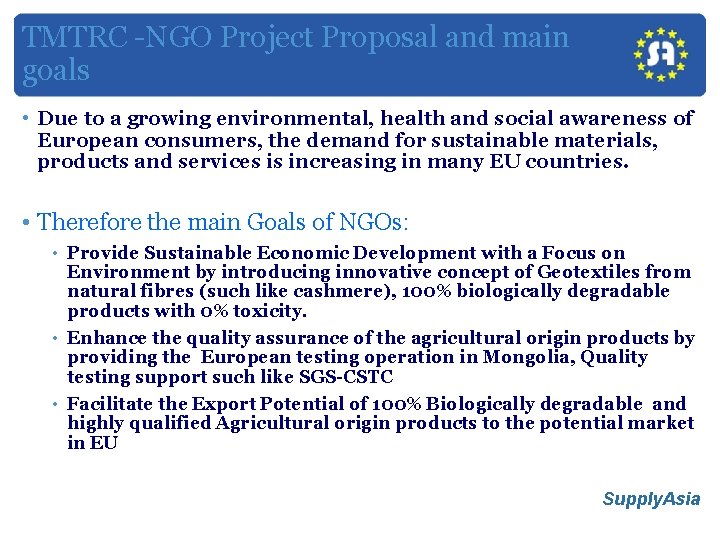 TMTRC -NGO Project Proposal and main goals

SA

• Due to a growing environmental, health and social awareness of European consumers, the demand for sustainable materials, products and services is increasing in many EU countries.

• Therefore the main Goals of NGOs:

• Provide Sustainable Economic Development with a Focus on Environment by introducing innovative concept of Geotextiles from natural fibres (such like cashmere), 100% biologically degradable products with 0% toxicity.

• Enhance the quality assurance of the agricultural origin products by providing the European testing operation in Mongolia, Quality testing support such like SGS-CSTC

• Facilitate the Export Potential of 100% Biologically degradable and highly qualified Agricultural origin products to the potential market in EU

SupplyAsia